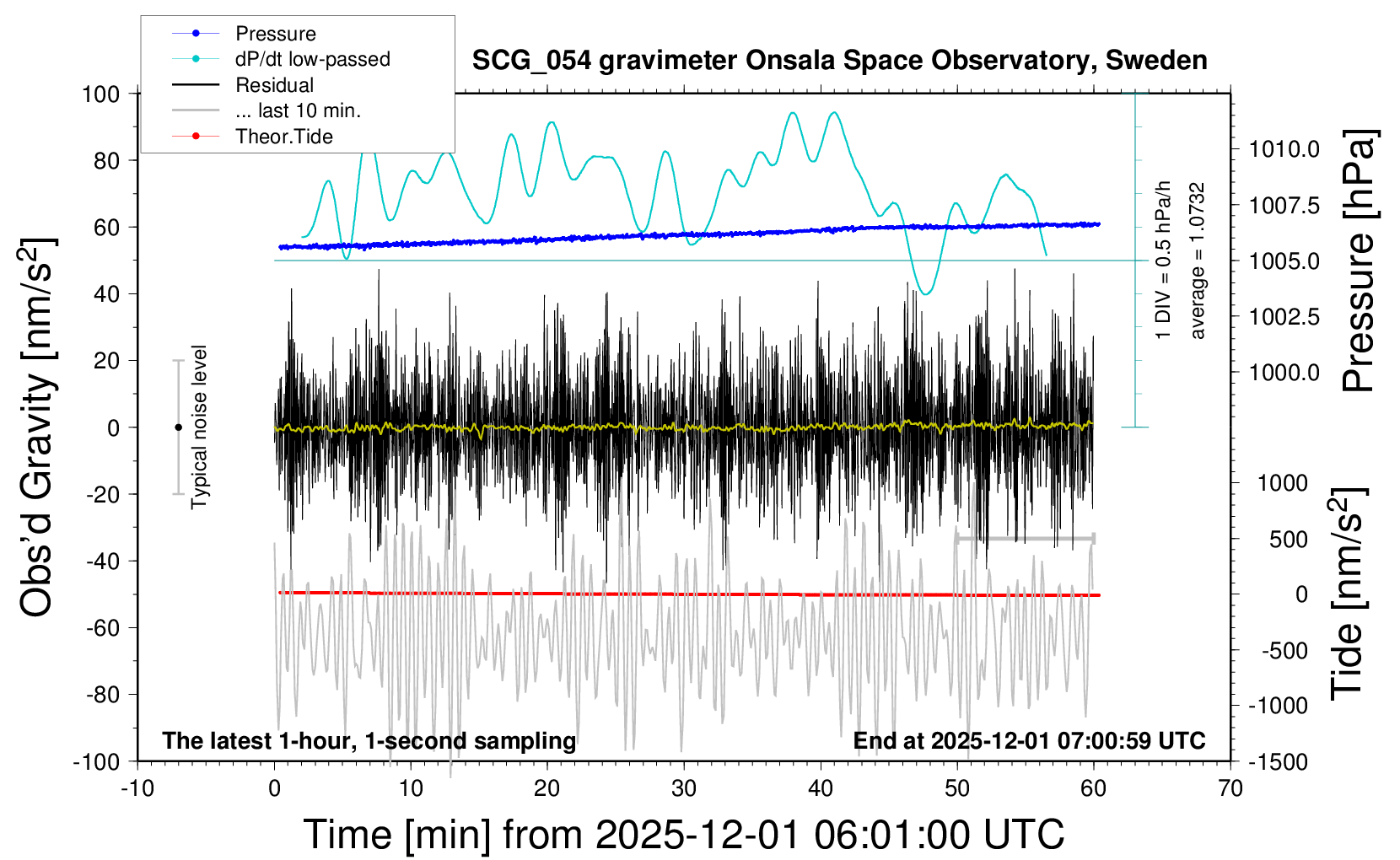 Pressure
dP/dt low-passed
Residual
... last 10 min.
Theor.Tide

SCG_054 gravimeter Onsala Space Observatory, Sweden

Obs'd Gravity [nm/s$^2$]

100
80
60
40
20
0
-20
-40
-60
-80
-100

Typical noise level

1 DIV = 0.5 hPa/h
average = 1.0732

Pressure [hPa]

1010.0
1007.5
1005.0
1002.5
1000.0

Tide [nm/s$^2$]

1000
500
0
-500
-1000
-1500

The latest 1-hour, 1-second sampling
End at 2025-12-01 07:00:59 UTC

-10
0
10
20
30
40
50
60
70

Time [min] from 2025-12-01 06:01:00 UTC